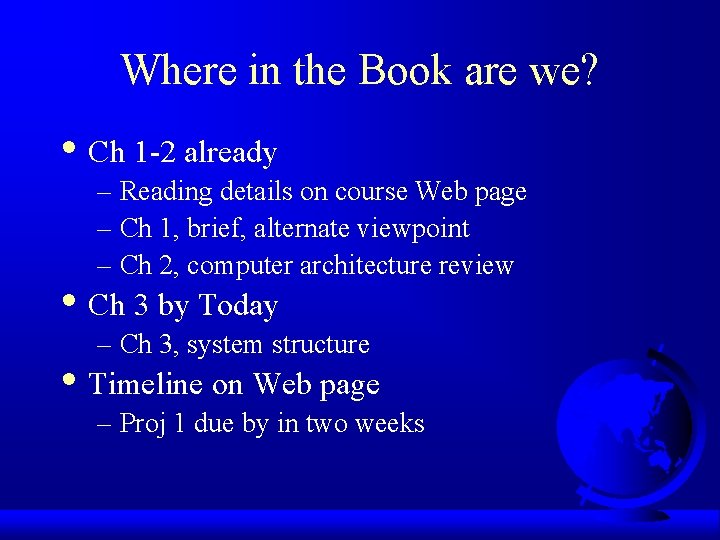 Where in the Book are we?

• Ch 1-2 already
  – Reading details on course Web page
  – Ch 1, brief, alternate viewpoint
  – Ch 2, computer architecture review
• Ch 3 by Today
  – Ch 3, system structure
• Timeline on Web page
  – Proj 1 due by in two weeks